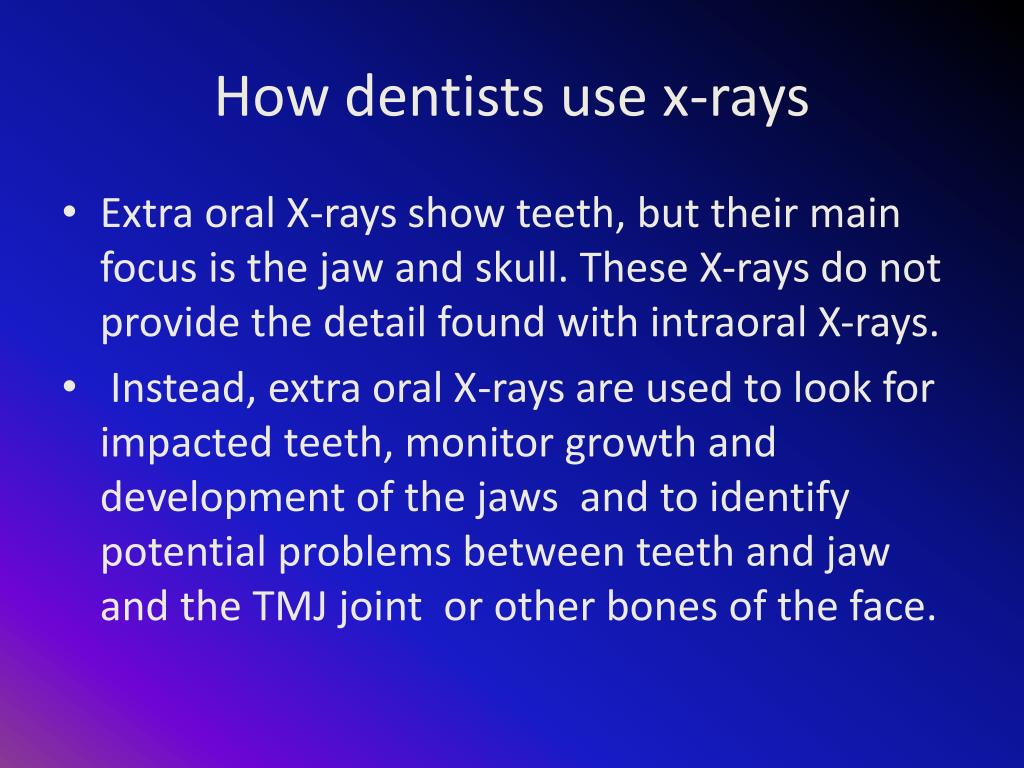 How dentists use x-rays

• Extra oral X-rays show teeth, but their main focus is the jaw and skull. These X-rays do not provide the detail found with intraoral X-rays.

• Instead, extra oral X-rays are used to look for impacted teeth, monitor growth and development of the jaws and to identify potential problems between teeth and jaw and the TMJ joint or other bones of the face.